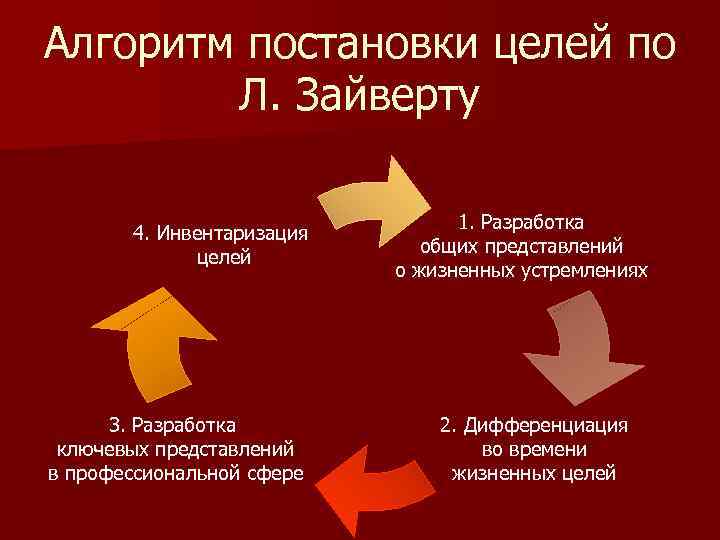 Алгоритм постановки целей по Л. Зайверту

1. Разработка общих представлений о жизненных устремлениях

2. Дифференциация во времени жизненных целей

3. Разработка ключевых представлений в профессиональной сфере

4. Инвентаризация целей